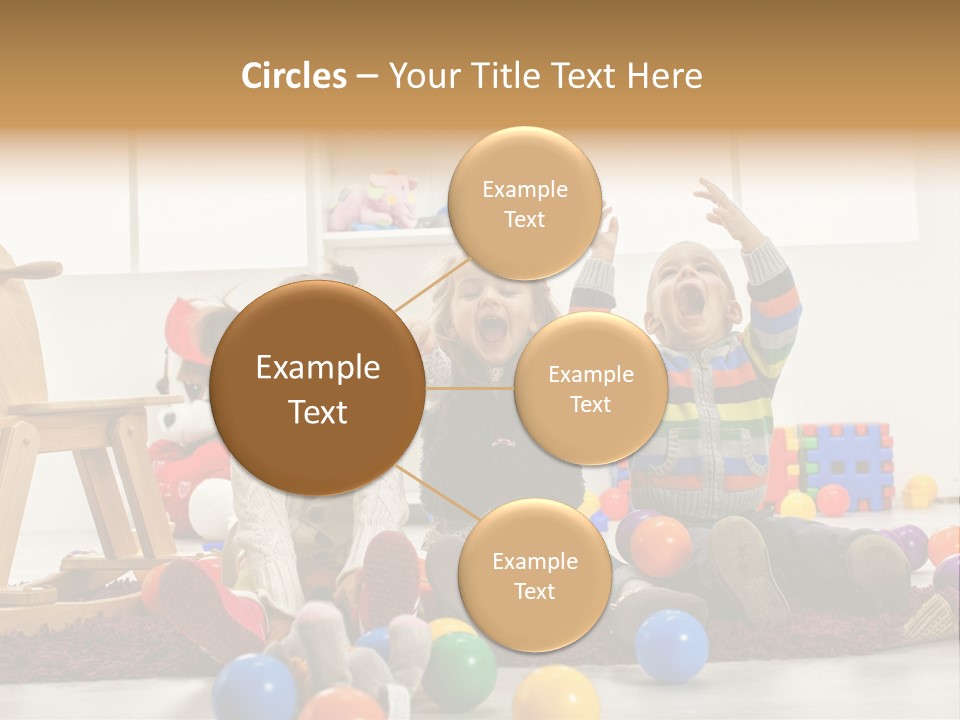 Circles – Your Title Text Here

Example Text

Example Text

Example Text

Example Text